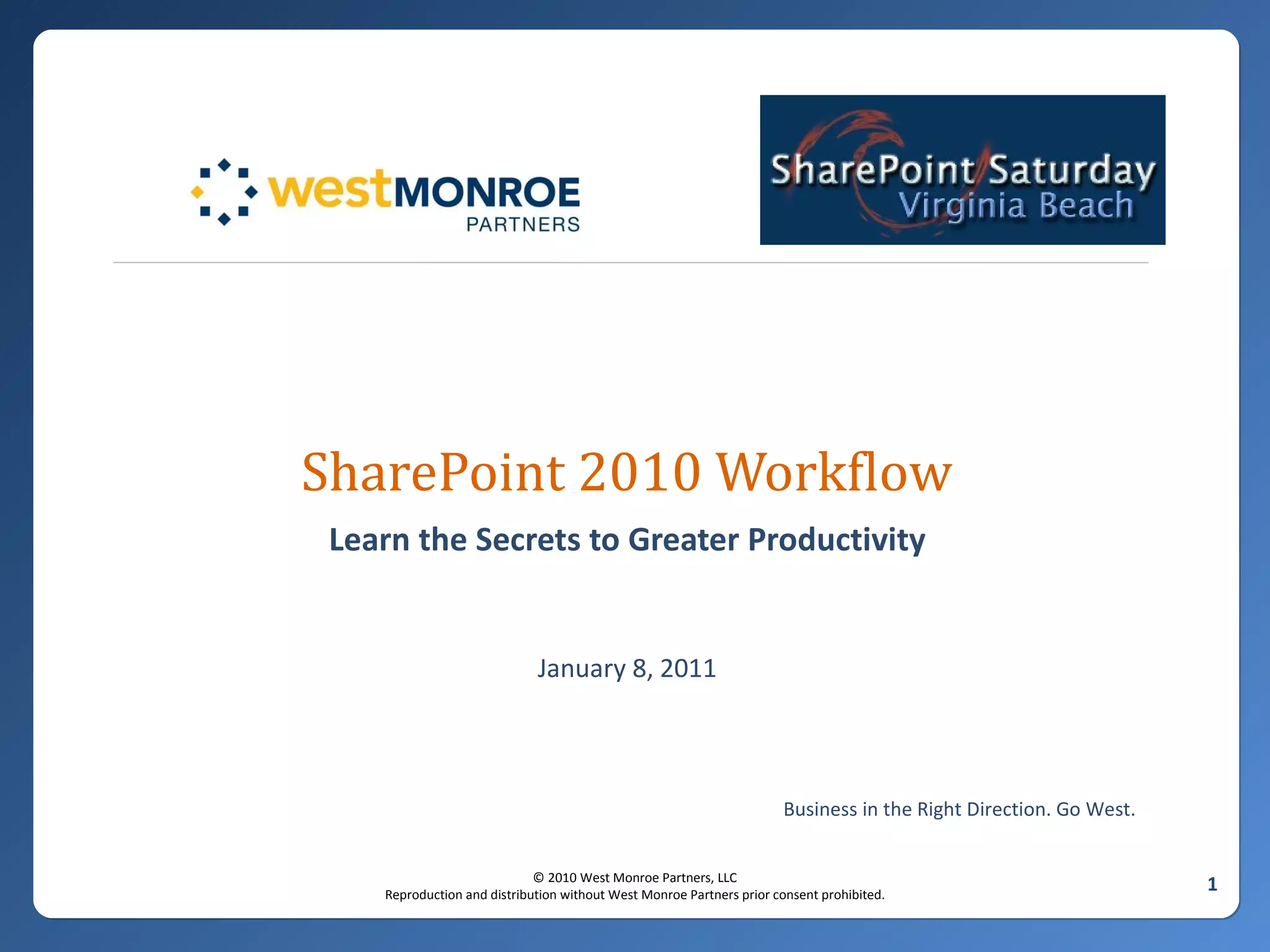 westMONROE PARTNERS

SharePoint Saturday Virginia Beach

SharePoint 2010 Workflow

Learn the Secrets to Greater Productivity

January 8, 2011

Business in the Right Direction. Go West.

© 2010 West Monroe Partners, LLC
Reproduction and distribution without West Monroe Partners prior consent prohibited.

1